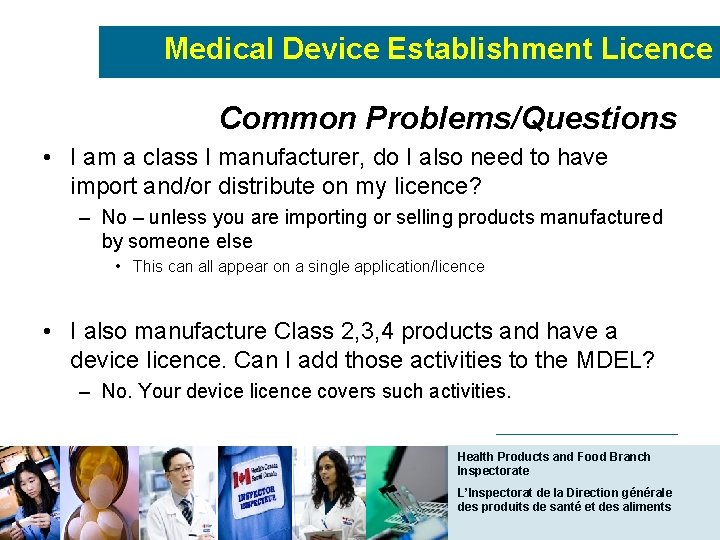 Medical Device Establishment Licence

Common Problems/Questions

• I am a class I manufacturer, do I also need to have import and/or distribute on my licence?
– No – unless you are importing or selling products manufactured by someone else
• This can all appear on a single application/licence

• I also manufacture Class 2,3,4 products and have a device licence. Can I add those activities to the MDEL?
– No. Your device licence covers such activities.

Health Canada Santé Canada INSPECTOR INSPECTEUR

Health Products and Food Branch Inspectorate

L'Inspectorat de la Direction générale des produits de santé et des aliments